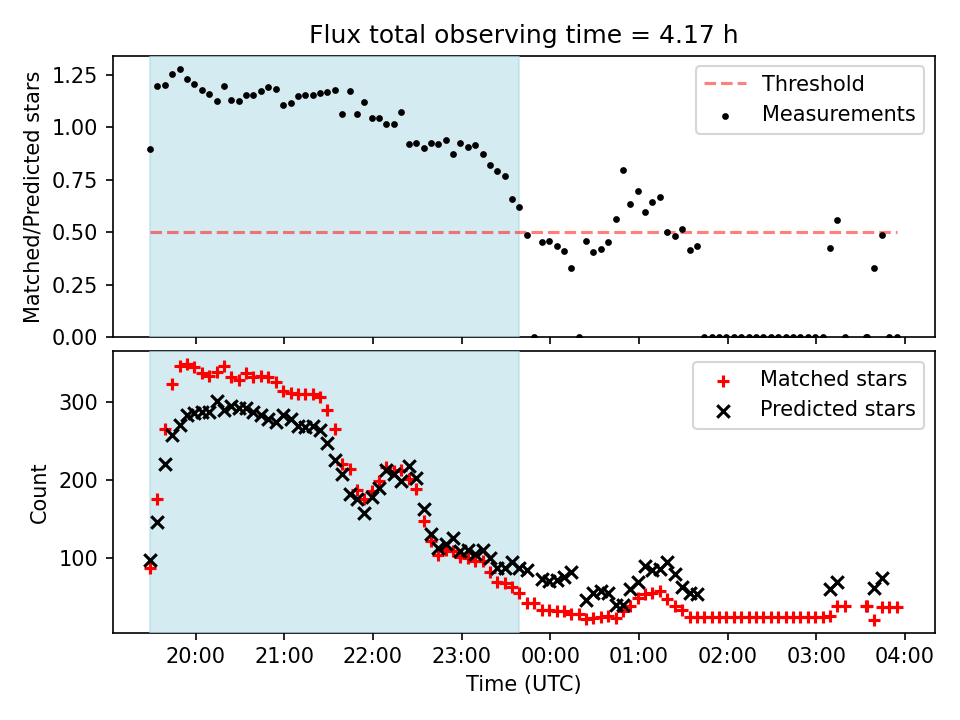 Flux total observing time = 4.17 h

Matched/Predicted stars

1.25
1.00
0.75
0.50
0.25
0.00

Threshold
Measurements

Count

300
200
100

Matched stars
Predicted stars

20:00 21:00 22:00 23:00 00:00 01:00 02:00 03:00 04:00

Time (UTC)